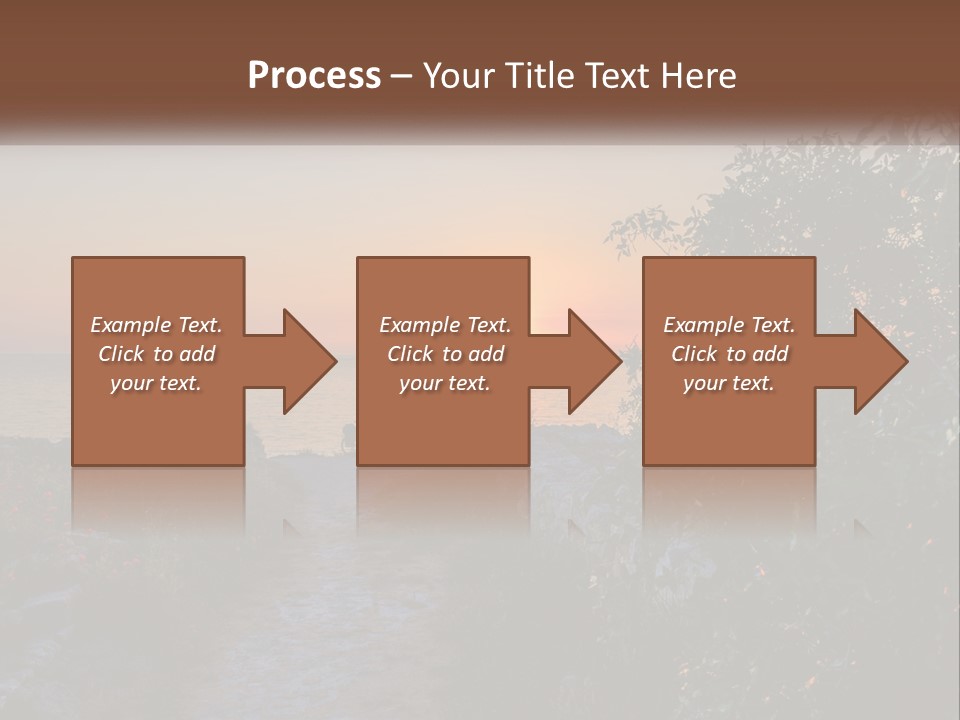 Process – Your Title Text Here

Example Text. Click to add your text.

Example Text. Click to add your text.

Example Text. Click to add your text.